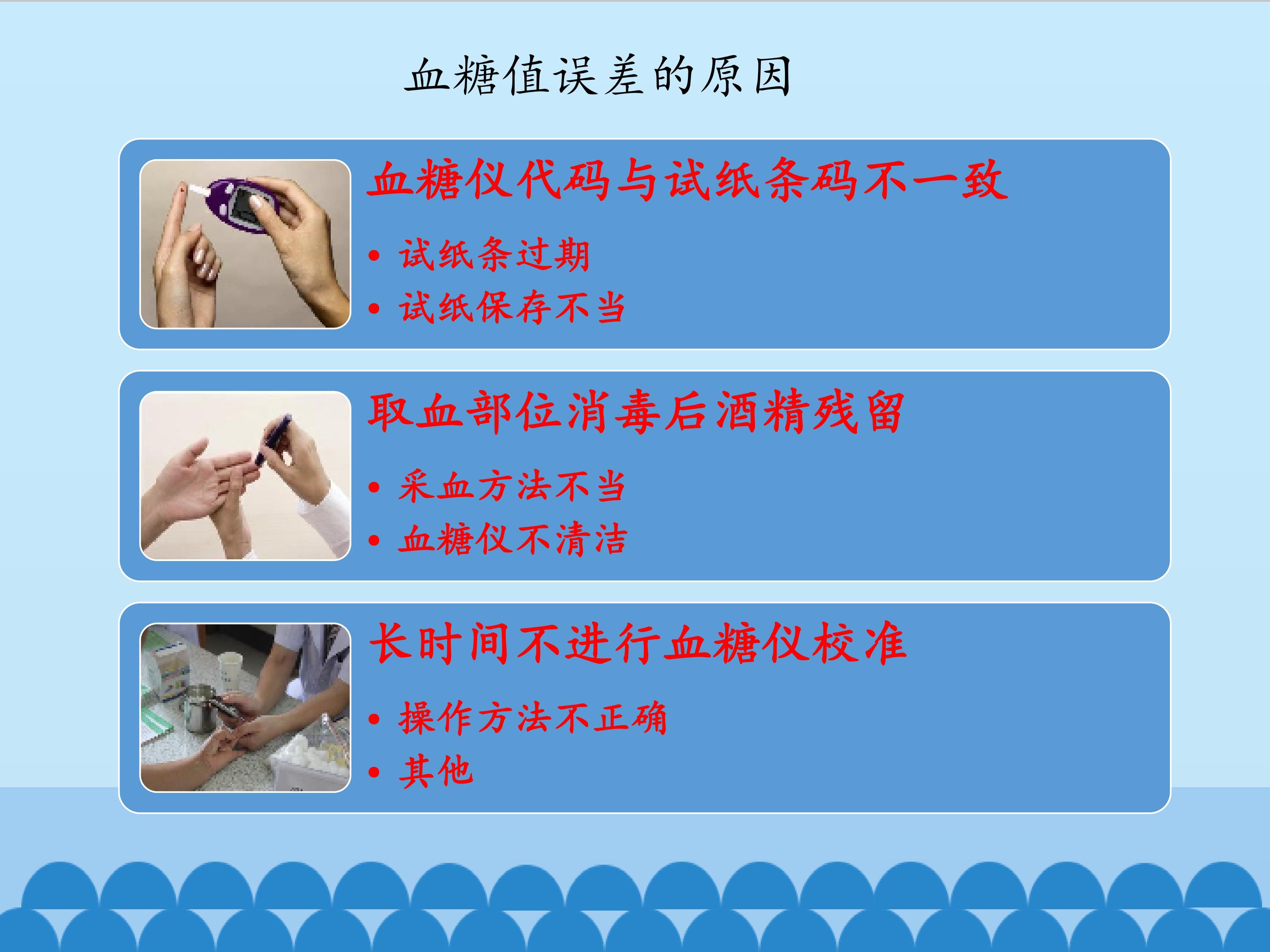 血糖值误差的原因

血糖仪代码与试纸条码不一致

• 试纸条过期
• 试纸保存不当

取血部位消毒后酒精残留

• 采血方法不当
• 血糖仪不清洁

长时间不进行血糖仪校准

• 操作方法不正确
• 其他